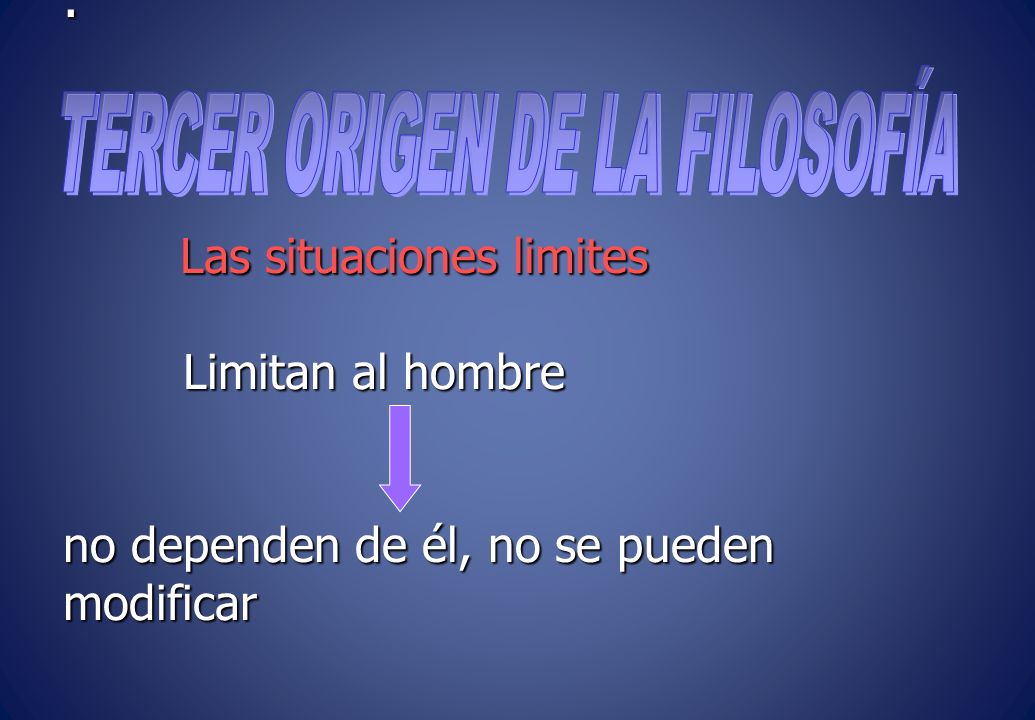 .

TERCER ORIGEN DE LA FILOSOFÍA

Las situaciones limites

Limitan al hombre

no dependen de él, no se pueden modificar